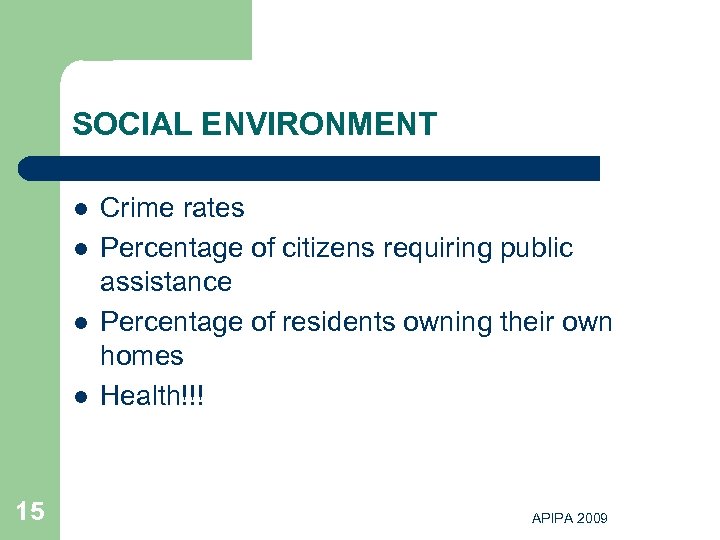 SOCIAL ENVIRONMENT

- Crime rates
- Percentage of citizens requiring public assistance
- Percentage of residents owning their own homes
- Health!!!

15

APIPA 2009